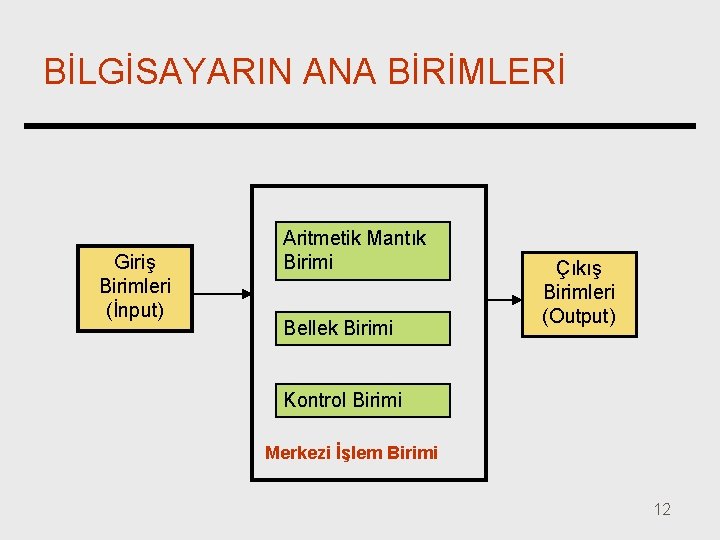 BİLGİSAYARIN ANA BİRİMLERİ

Giriş Birimleri (İnput)

Aritmetik Mantık Birimi

Bellek Birimi

Kontrol Birimi

Merkezi İşlem Birimi

Çıkış Birimleri (Output)

12